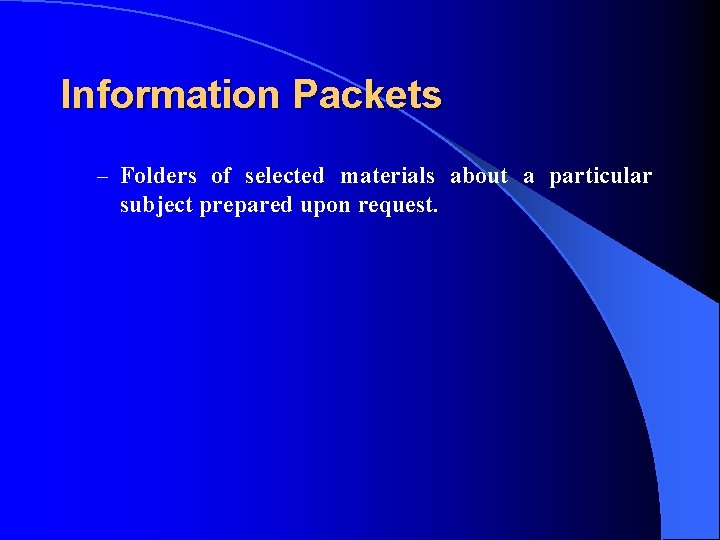 Information Packets

– Folders of selected materials about a particular subject prepared upon request.